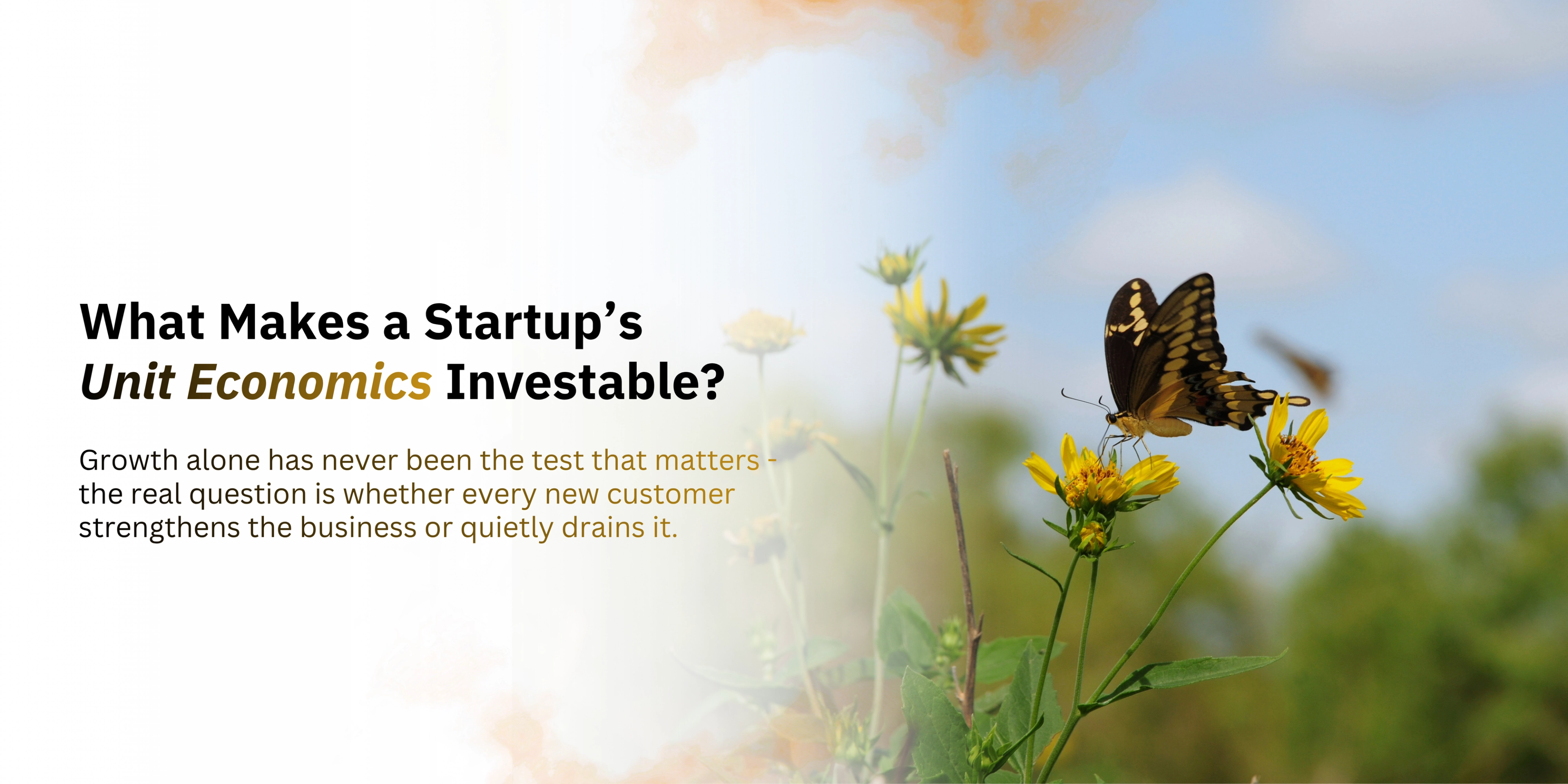 What Makes a Startup’s
Unit Economics Investable?

Growth alone has never been the test that matters - the real question is whether every new customer strengthens the business or quietly drains it.